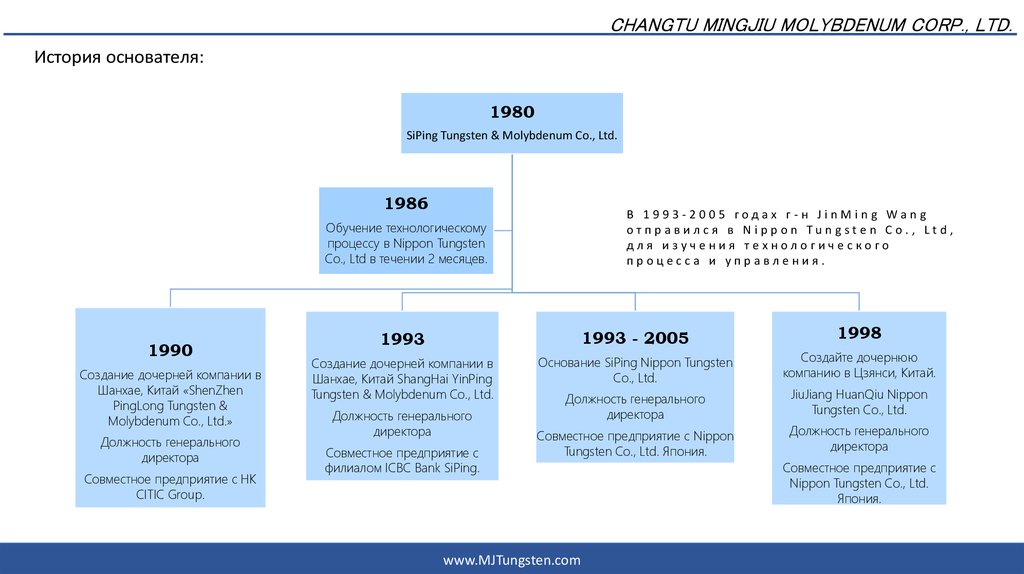 CHANGTU MINGJIU MOLYBDENUM CORP., LTD.

История основателя:

1980
SiPing Tungsten & Molybdenum Co., Ltd.

1986
Обучение технологическому процессу в Nippon Tungsten Co., Ltd в течении 2 месяцев.

В 1993-2005 годах г-н JinMing Wang отправился в Nippon Tungsten Co., Ltd, для изучения технологического процесса и управления.

1990
Создание дочерней компании в Шанхае, Китай «ShenZhen PingLong Tungsten & Molybdenum Co., Ltd.»
Должность генерального директора
Совместное предприятие с HK CITIC Group.

1993
Создание дочерней компании в Шанхае, Китай ShangHai YinPing Tungsten & Molybdenum Co., Ltd.
Должность генерального директора
Совместное предприятие с филиалом ICBC Bank SiPing.

1993 - 2005
Основание SiPing Nippon Tungsten Co., Ltd.
Должность генерального директора
Совместное предприятие с Nippon Tungsten Co., Ltd. Япония.

1998
Создайте дочернюю компанию в Цзянси, Китай.
JiuJiang HuanQiu Nippon Tungsten Co., Ltd.
Должность генерального директора
Совместное предприятие с Nippon Tungsten Co., Ltd. Япония.

www.MJTungsten.com